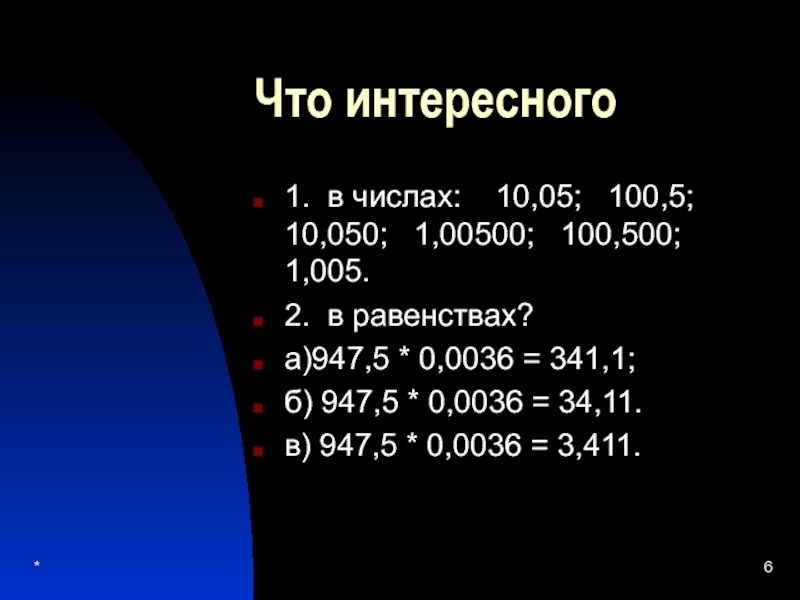 Что интересного

1. в числах: 10,05; 100,5; 10,050; 1,00500; 100,500; 1,005.

2. в равенствах?

а)947,5 * 0,0036 = 341,1;

б) 947,5 * 0,0036 = 34,11.

в) 947,5 * 0,0036 = 3,411.

*

6